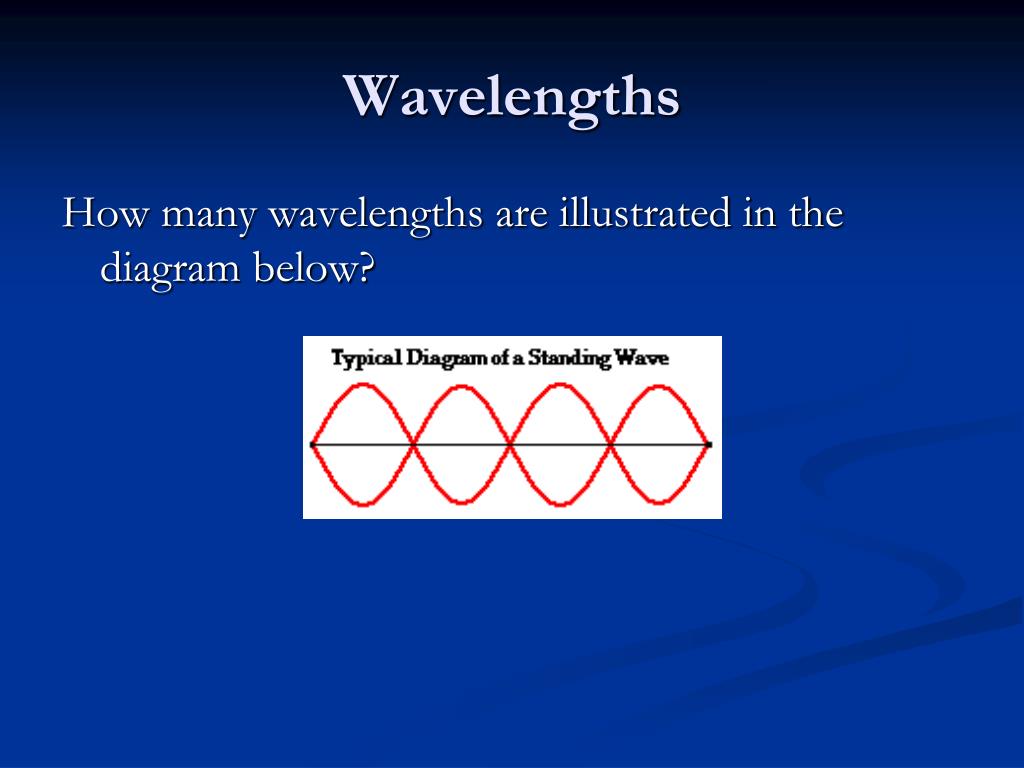 Wavelengths

How many wavelengths are illustrated in the diagram below?

Typical Diagram of a Standing Wave